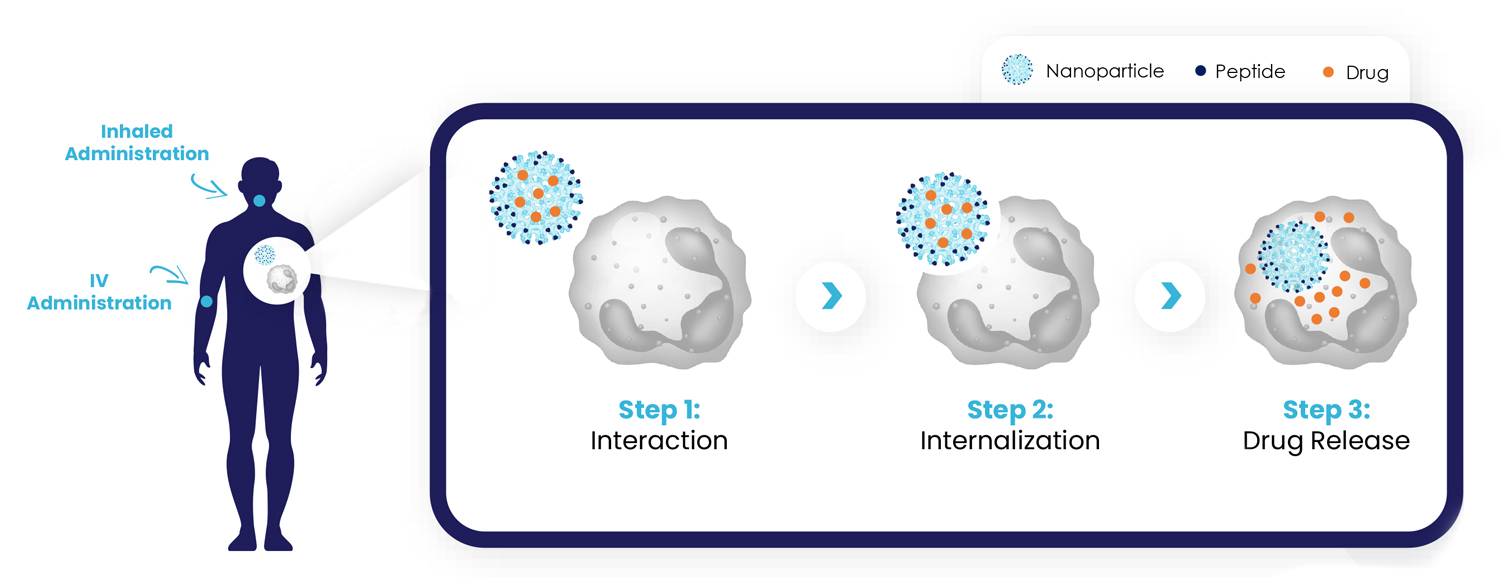 Nanoparticle Peptide Drug

Inhaled Administration

IV Administration

Step 1:
Interaction

Step 2:
Internalization

Step 3:
Drug Release